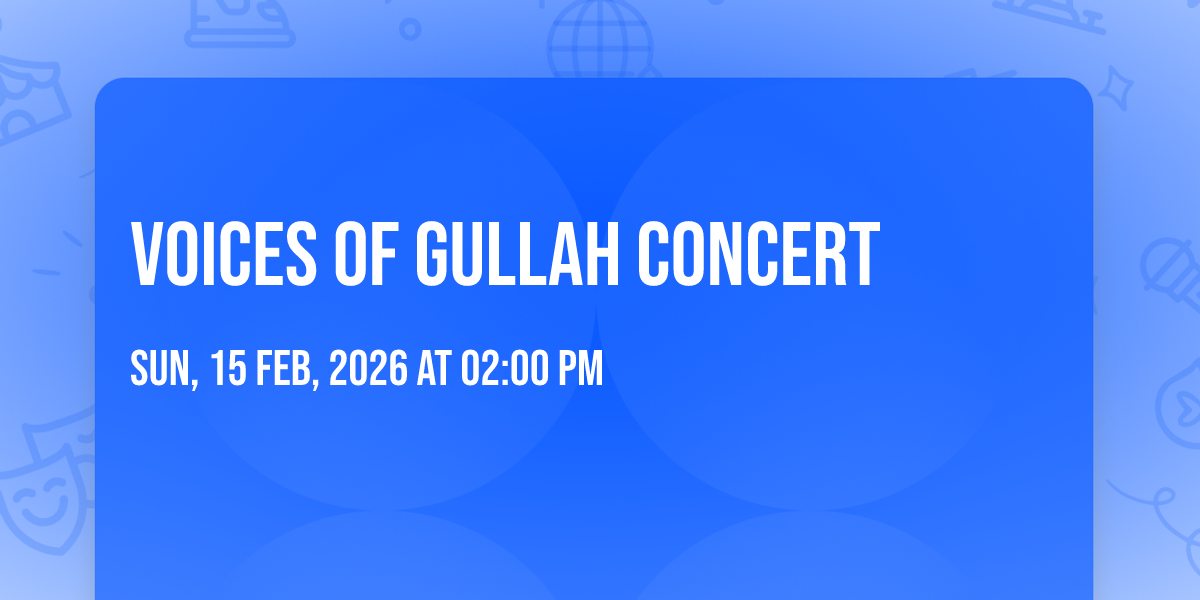 VOICES OF GULLAH CONCERT

SUN, 15 FEB, 2026 AT 02:00 PM